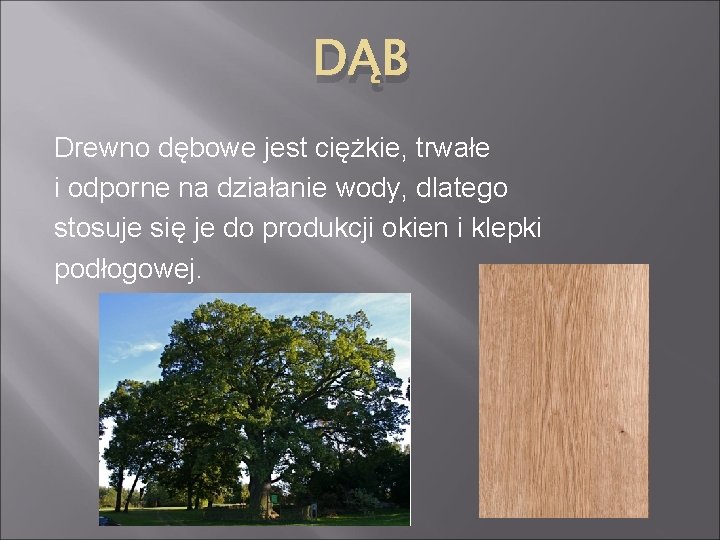 DĄB

Drewno dębowe jest ciężkie, trwałe i odporne na działanie wody, dlatego stosuje się je do produkcji okien i klepki podłogowej.